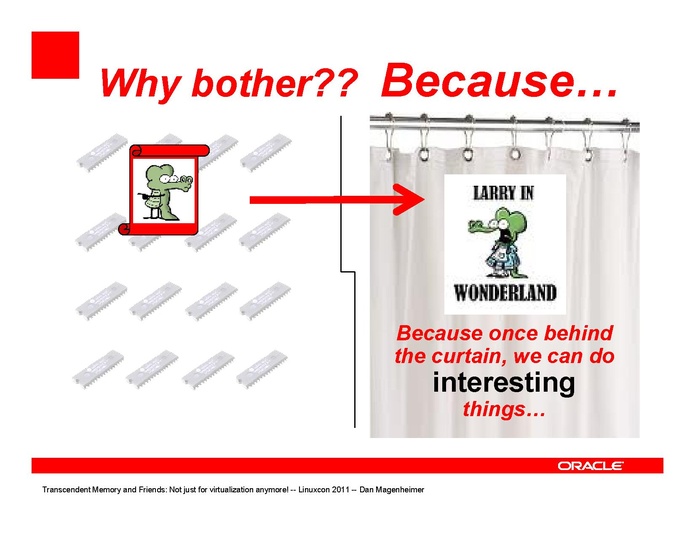 Why bother?? Because…

LARRY IN

WONDERLAND

Because once behind the curtain, we can do interesting things…

ORACLE

Transcendent Memory and Friends: Not just for virtualization anymore! -- Linuxcon 2011 -- Dan Magenheimer